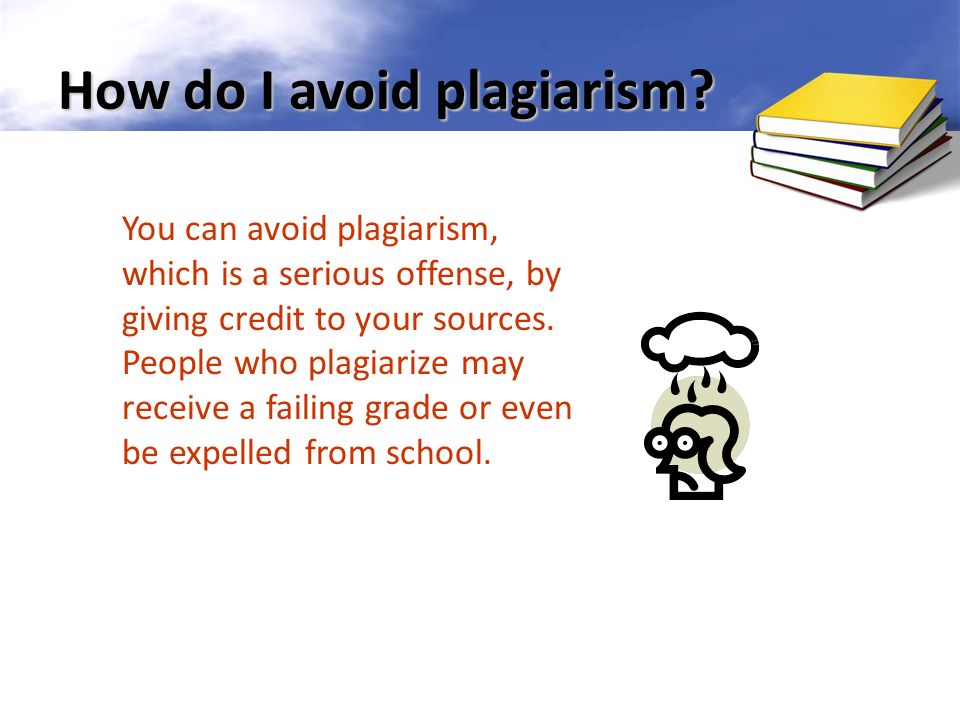 How do I avoid plagiarism?

You can avoid plagiarism, which is a serious offense, by giving credit to your sources. People who plagiarize may receive a failing grade or even be expelled from school.